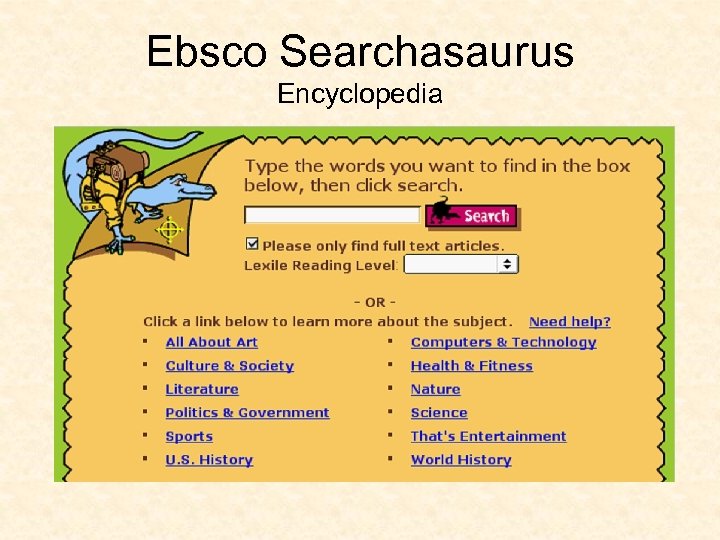 Ebsco Searchasaurus
Encyclopedia

Type the words you want to find in the box below, then click search.

Search

Please only find full text articles.
Lexile Reading Level:

- OR -

Click a link below to learn more about the subject. Need help?

- All About Art
- Culture & Society
- Literature
- Politics & Government
- Sports
- U.S. History

- Computers & Technology
- Health & Fitness
- Nature
- Science
- That's Entertainment
- World History